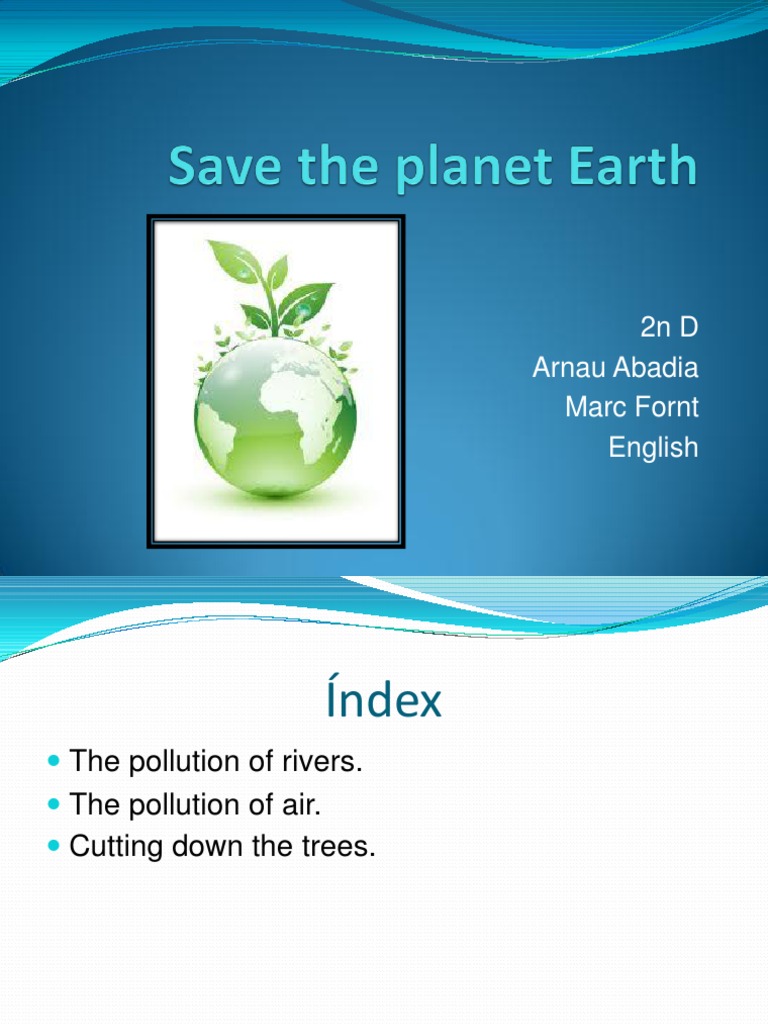 Save the planet Earth

2n D
Arnau Abadia
Marc Fornt
English

Índex

- The pollution of rivers.
- The pollution of air.
- Cutting down the trees.